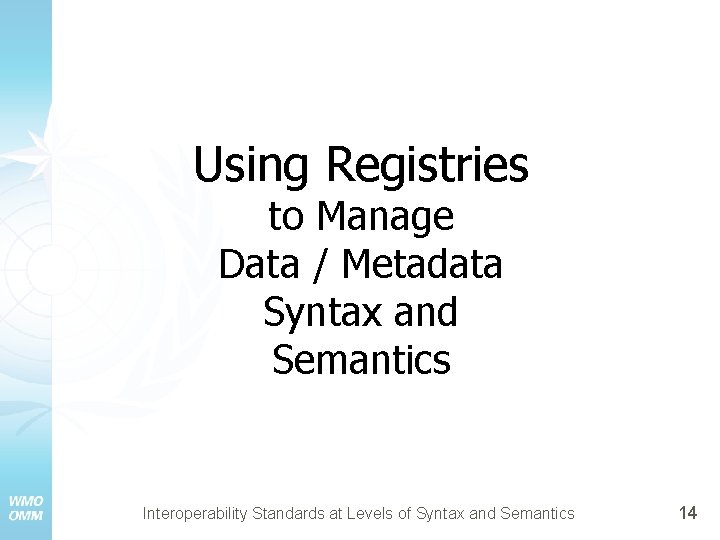 Using Registries
to Manage
Data / Metadata
Syntax and
Semantics

WMO
OMM

Interoperability Standards at Levels of Syntax and Semantics

14